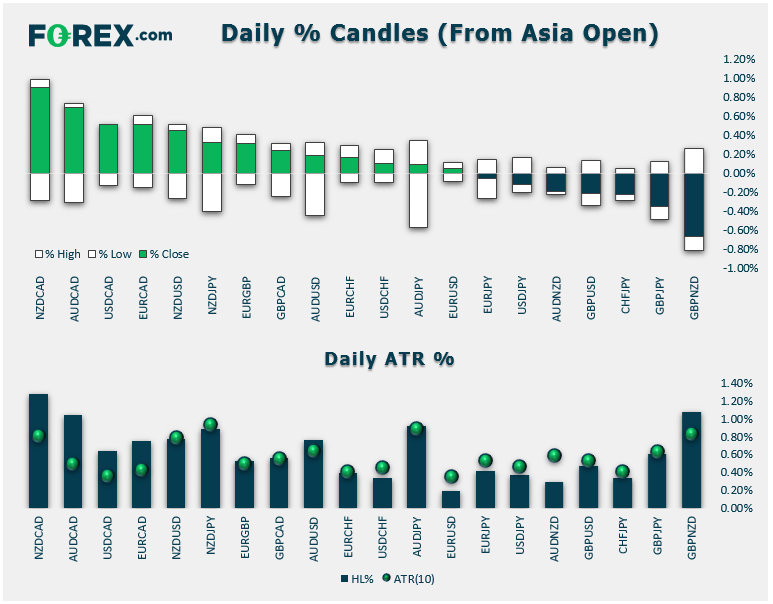 FOREX.com

Daily % Candles (From Asia Open)

1.20%
1.00%
0.80%
0.60%
0.40%
0.20%
0.00%
-0.20%
-0.40%
-0.60%
-0.80%
-1.00%

% High % Low % Close

NZDCAD AUDCAD USDCAD EURCAD NZDUSD NZDJPY EURGBP GBPCAD AUDUSD EURCHF USDCHF AUDJPY EURUSD EURJPY USDJPY AUDNZD GBPUSD CHFJPY GBPJPY GBPNZD

Daily ATR %

1.40%
1.20%
1.00%
0.80%
0.60%
0.40%
0.20%
0.00%

NZDCAD AUDCAD USDCAD EURCAD NZDUSD NZDJPY EURGBP GBPCAD AUDUSD EURCHF USDCHF AUDJPY EURUSD EURJPY USDJPY AUDNZD GBPUSD CHFJPY GBPJPY GBPNZD

HL% ATR(10)